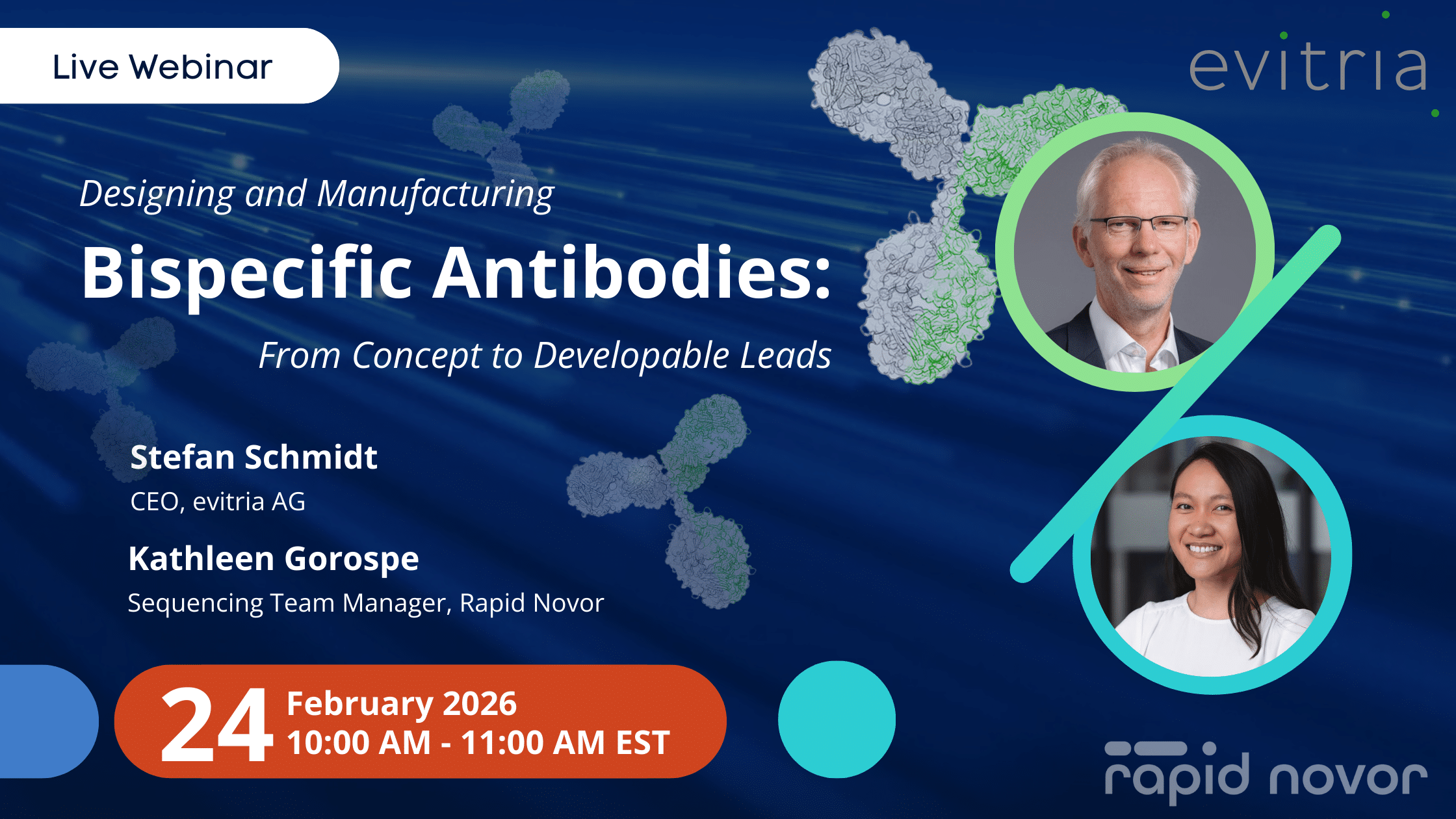 Live Webinar

evitria

Designing and Manufacturing

Bispecific Antibodies:

From Concept to Developable Leads

Stefan Schmidt
CEO, evitria AG

Kathleen Gorospe
Sequencing Team Manager, Rapid Novor

24 February 2026
10:00 AM - 11:00 AM EST

rapid novor